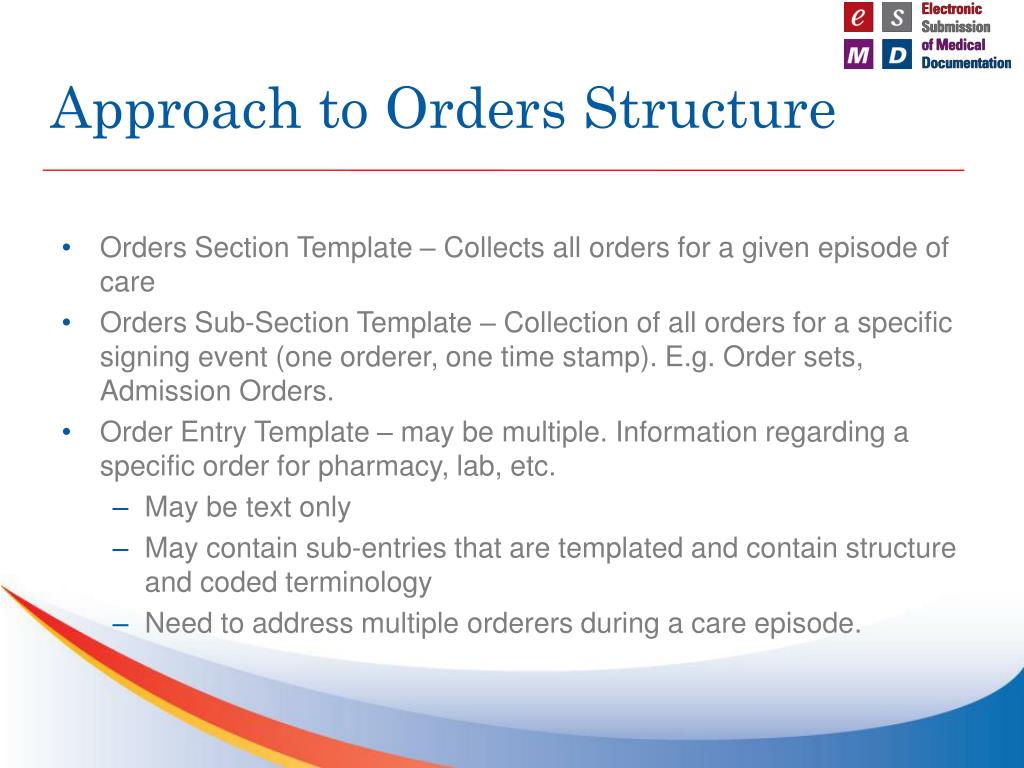 e S M D Electronic Submission of Medical Documentation

Approach to Orders Structure

• Orders Section Template – Collects all orders for a given episode of care
• Orders Sub-Section Template – Collection of all orders for a specific signing event (one orderer, one time stamp). E.g. Order sets, Admission Orders.
• Order Entry Template – may be multiple. Information regarding a specific order for pharmacy, lab, etc.
– May be text only
– May contain sub-entries that are templated and contain structure and coded terminology
– Need to address multiple orderers during a care episode.